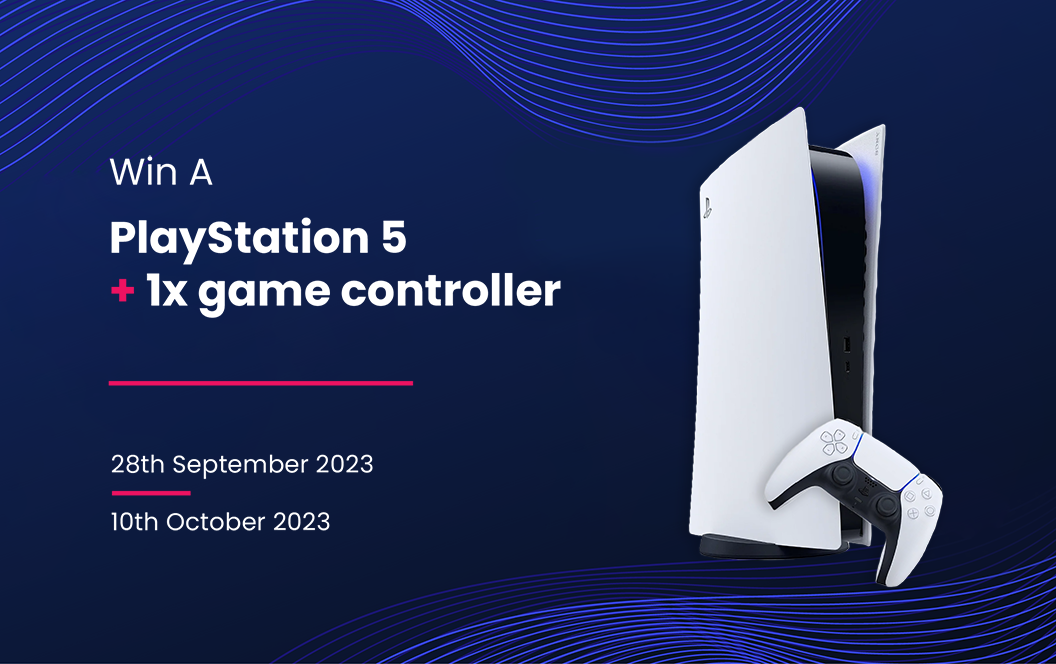 Win A

PlayStation 5
+ 1x game controller

28th September 2023

10th October 2023